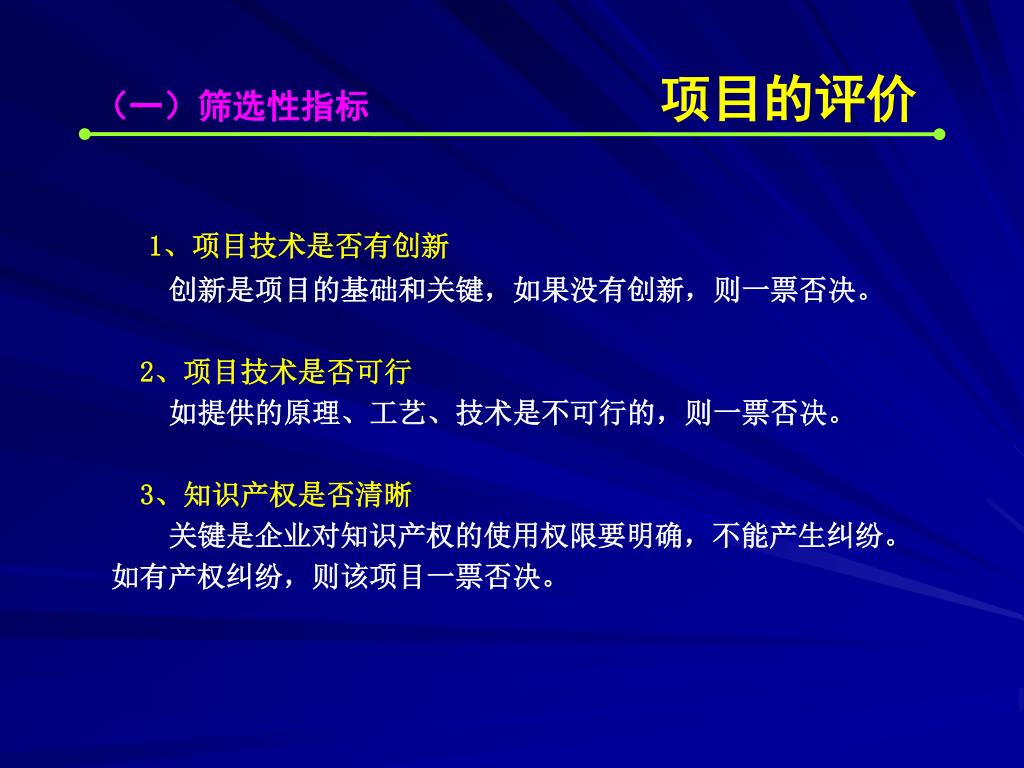 （一）筛选性指标

项目的评价

1、项目技术是否有创新
创新是项目的基础和关键，如果没有创新，则一票否决。

2、项目技术是否可行
如提供的原理、工艺、技术是不可行的，则一票否决。

3、知识产权是否清晰
关键是企业对知识产权的使用权限要明确，不能产生纠纷。如有产权纠纷，则该项目一票否决。